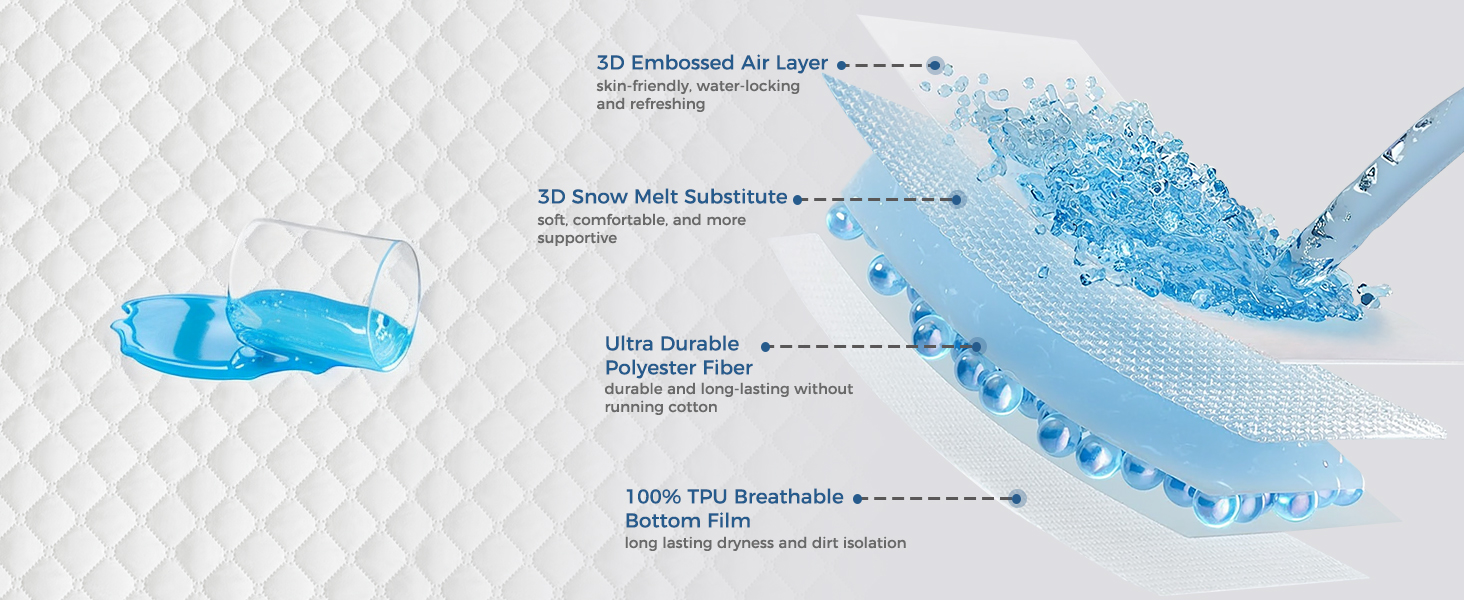 3D Embossed Air Layer
skin-friendly, water-locking and refreshing

3D Snow Melt Substitute
soft, comfortable, and more supportive

Ultra Durable Polyester Fiber
durable and long-lasting without running cotton

100% TPU Breathable Bottom Film
long lasting dryness and dirt isolation